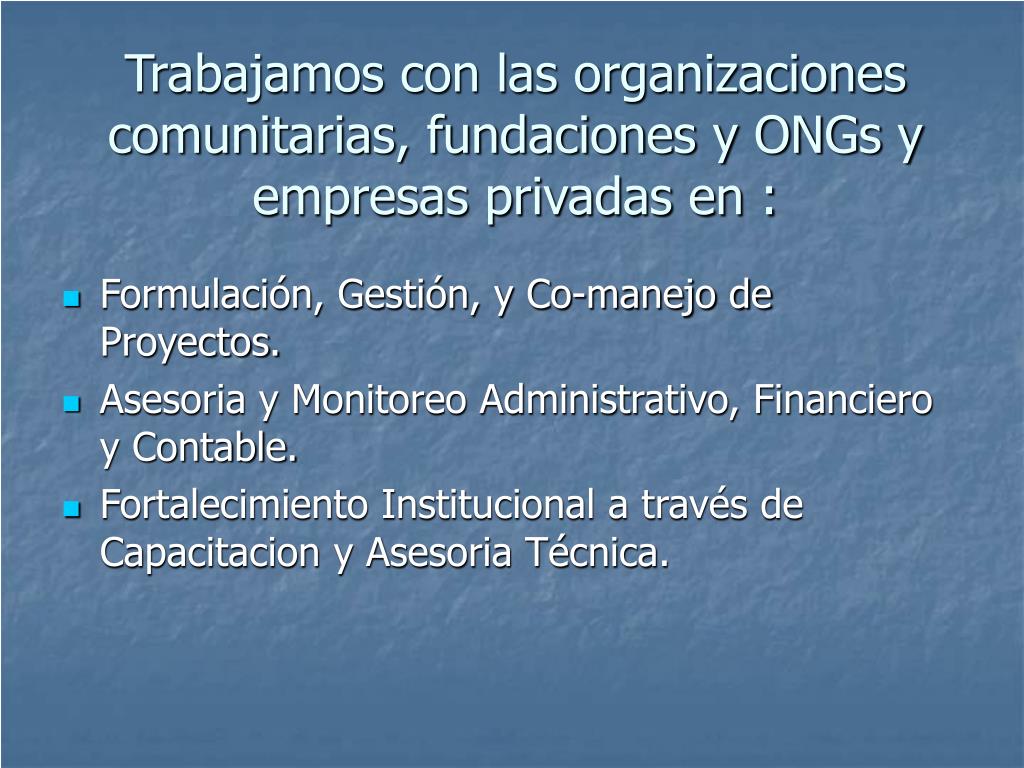 Trabajamos con las organizaciones comunitarias, fundaciones y ONGs y empresas privadas en :

- Formulación, Gestión, y Co-manejo de Proyectos.
- Asesoria y Monitoreo Administrativo, Financiero y Contable.
- Fortalecimiento Institucional a través de Capacitacion y Asesoria Técnica.